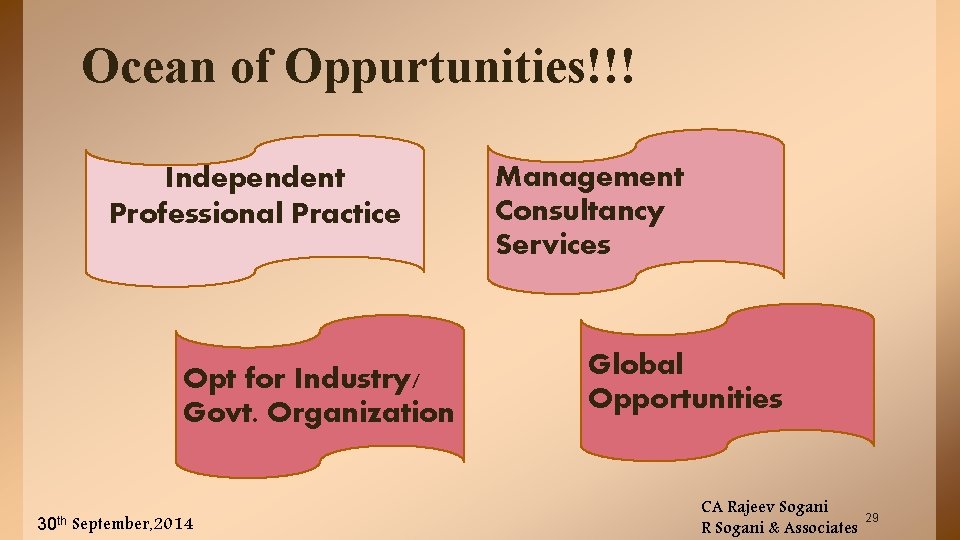 Ocean of Oppurtunities!!!

Independent Professional Practice

Management Consultancy Services

Opt for Industry/ Govt. Organization

Global Opportunities

30th September,2014

CA Rajeev Sogani
R Sogani & Associates

29